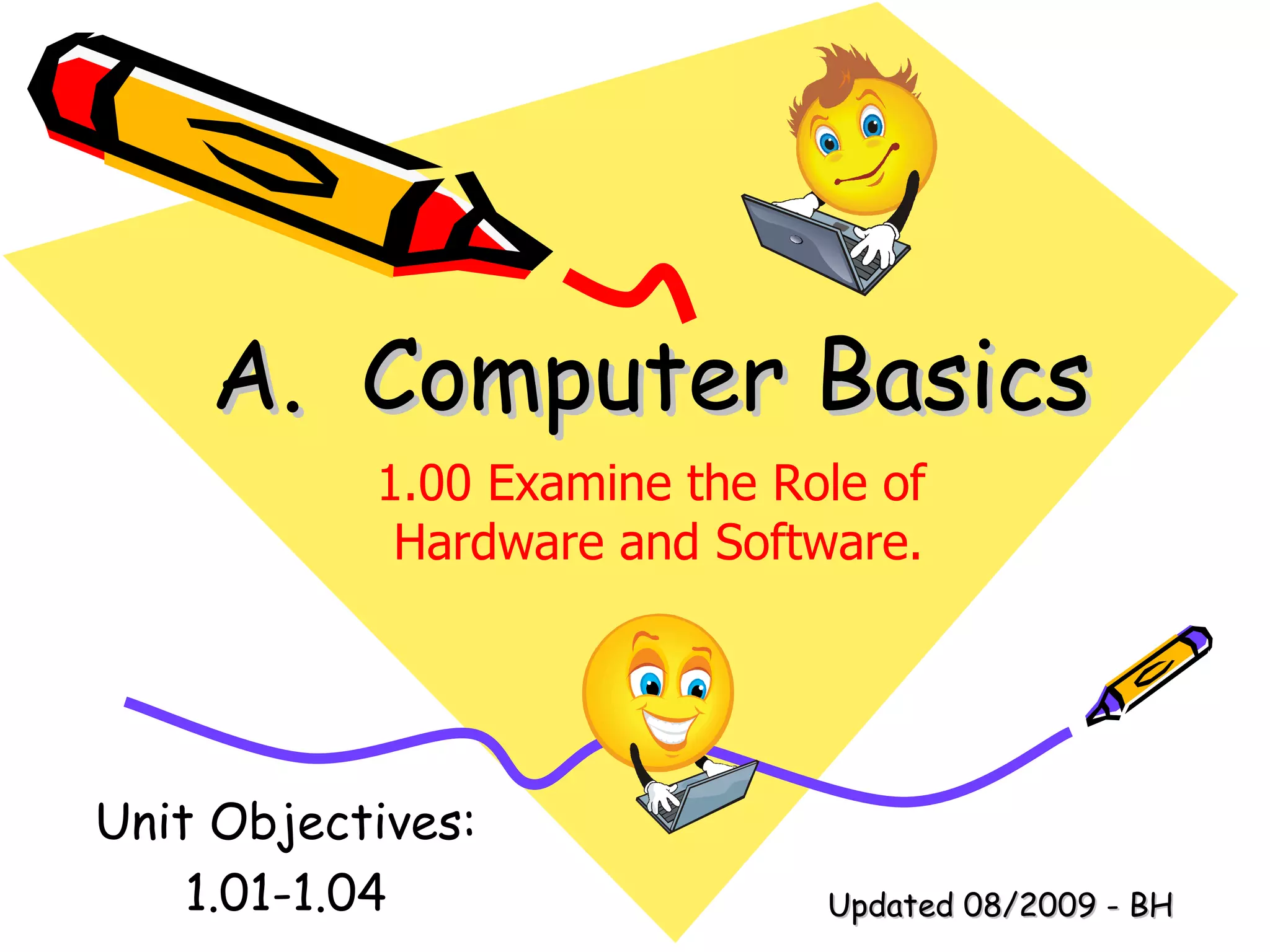 A. Computer Basics

1.00 Examine the Role of Hardware and Software.

Unit Objectives:
1.01-1.04

Updated 08/2009 - BH